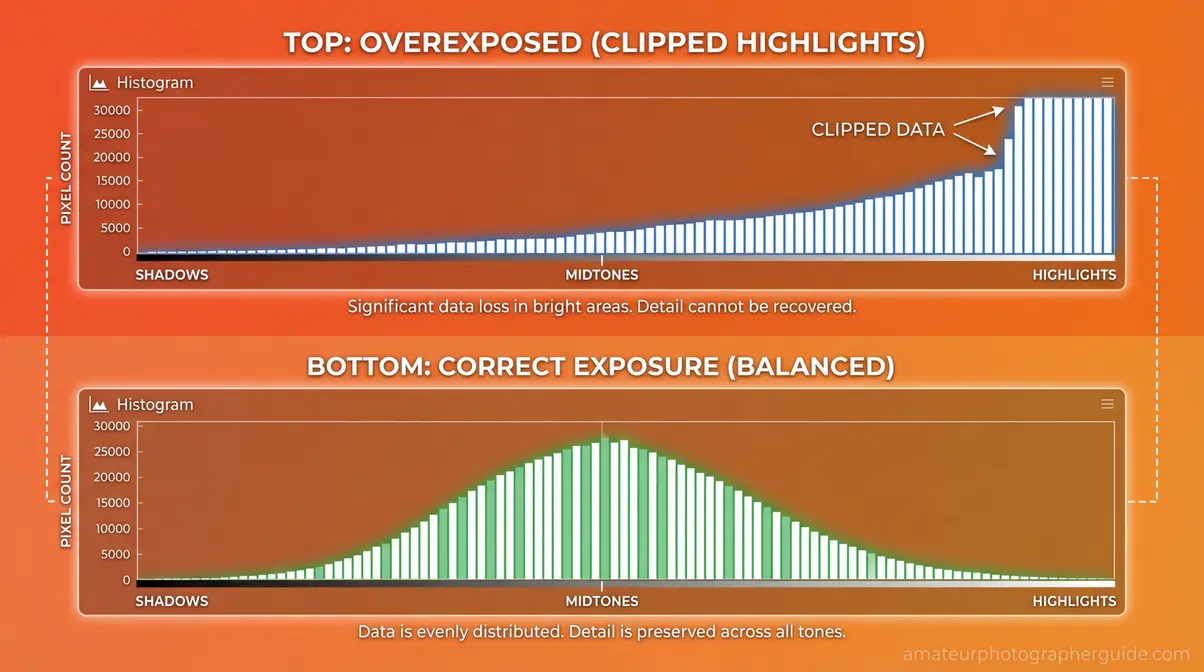 TOP: OVEREXPOSED (CLIPPED HIGHLIGHTS)

Histogram

PIXEL COUNT

30000
25000
20000
15000
10000
5000
0

CLIPPED DATA

SHADOWS
MIDTONES
HIGHLIGHTS

Significant data loss in bright areas. Detail cannot be recovered.

BOTTOM: CORRECT EXPOSURE (BALANCED)

Histogram

PIXEL COUNT

30000
25000
20000
15000
10000
5000
0

SHADOWS
MIDTONES
HIGHLIGHTS

Data is evenly distributed. Detail is preserved across all tones.

amateurphotographerguide.com